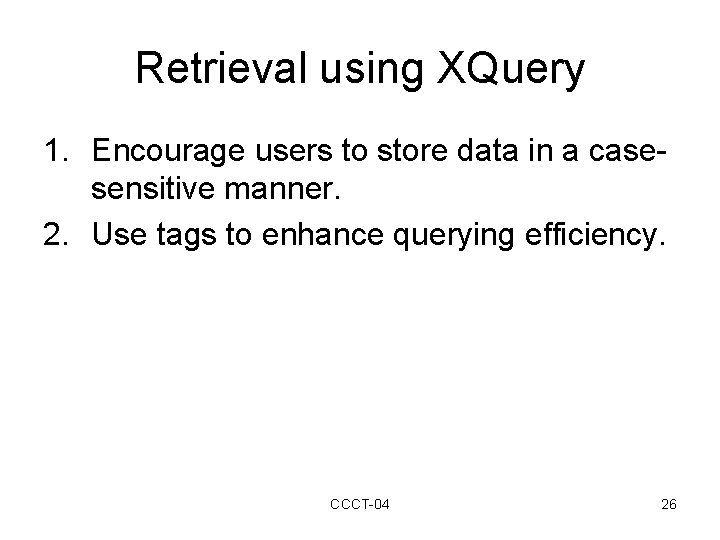 Retrieval using XQuery

1. Encourage users to store data in a case-sensitive manner.
2. Use tags to enhance querying efficiency.

CCCT-04

26